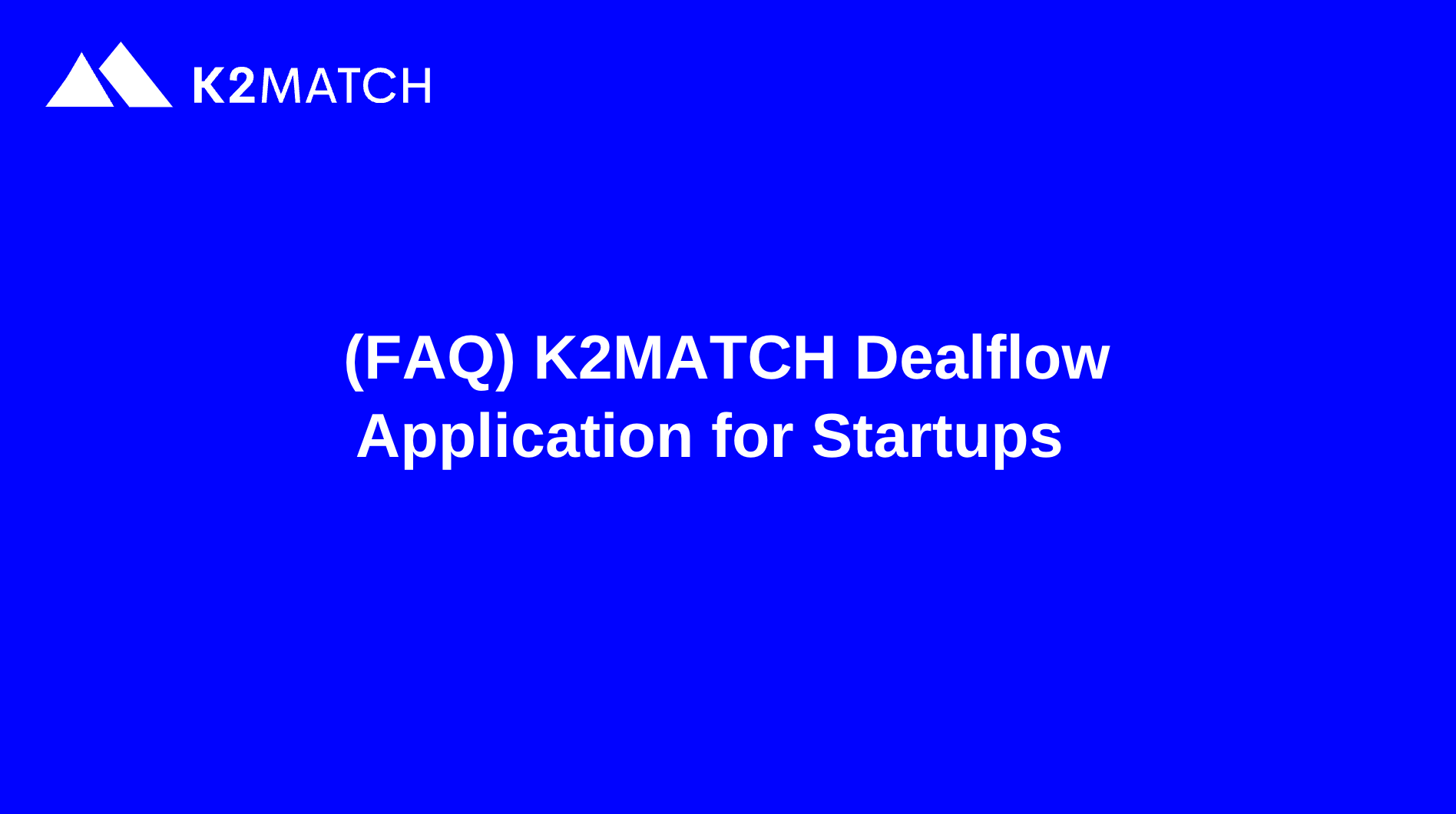 K2MATCH

(FAQ) K2MATCH Dealflow Application for Startups